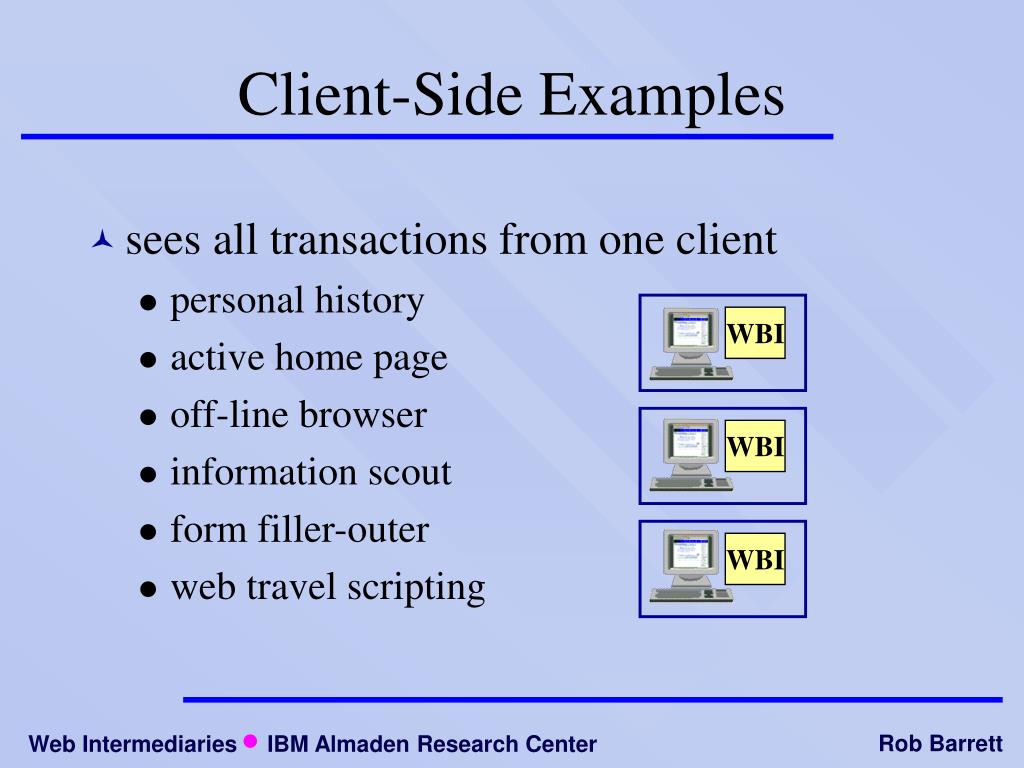 Client-Side Examples

sees all transactions from one client

- personal history
- active home page
- off-line browser
- information scout
- form filler-outer
- web travel scripting

WBI

WBI

WBI

Web Intermediaries • IBM Almaden Research Center

Rob Barrett